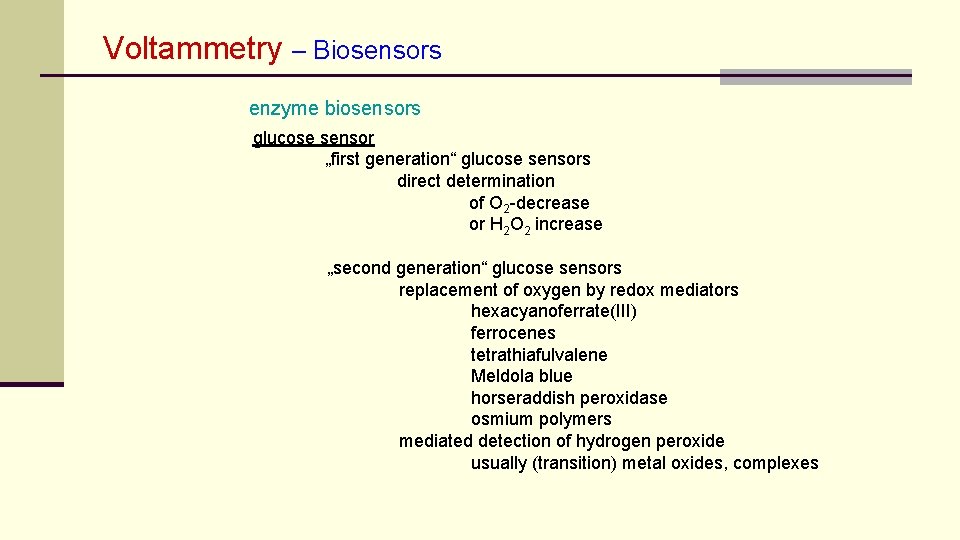 Voltammetry – Biosensors

enzyme biosensors

glucose sensor

„first generation“ glucose sensors

direct determination

of $O_2$-decrease

or $H_2O_2$ increase

„second generation“ glucose sensors

replacement of oxygen by redox mediators

hexacyanoferrate(III)

ferrocenes

tetrathiafulvalene

Meldola blue

horseraddish peroxidase

osmium polymers

mediated detection of hydrogen peroxide

usually (transition) metal oxides, complexes